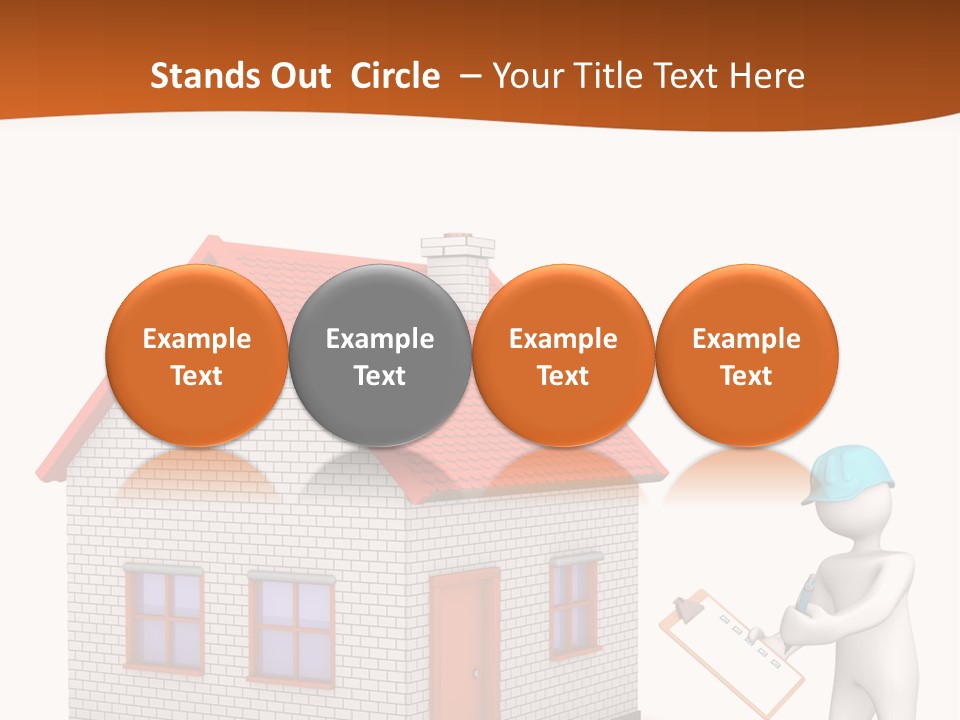 Stands Out Circle – Your Title Text Here

Example Text

Example Text

Example Text

Example Text